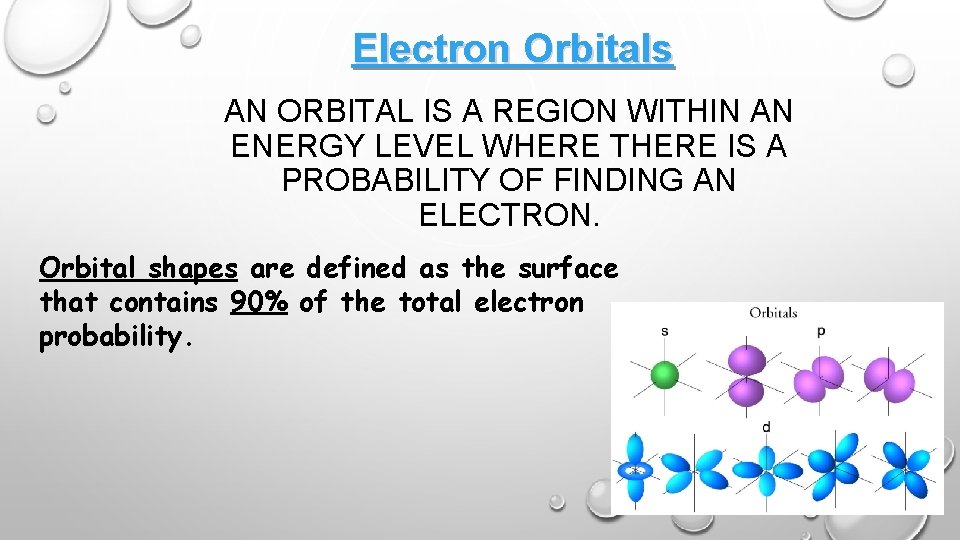 Electron Orbitals

AN ORBITAL IS A REGION WITHIN AN ENERGY LEVEL WHERE THERE IS A PROBABILITY OF FINDING AN ELECTRON.

Orbital shapes are defined as the surface that contains 90% of the total electron probability.

Orbitals
s
p
d